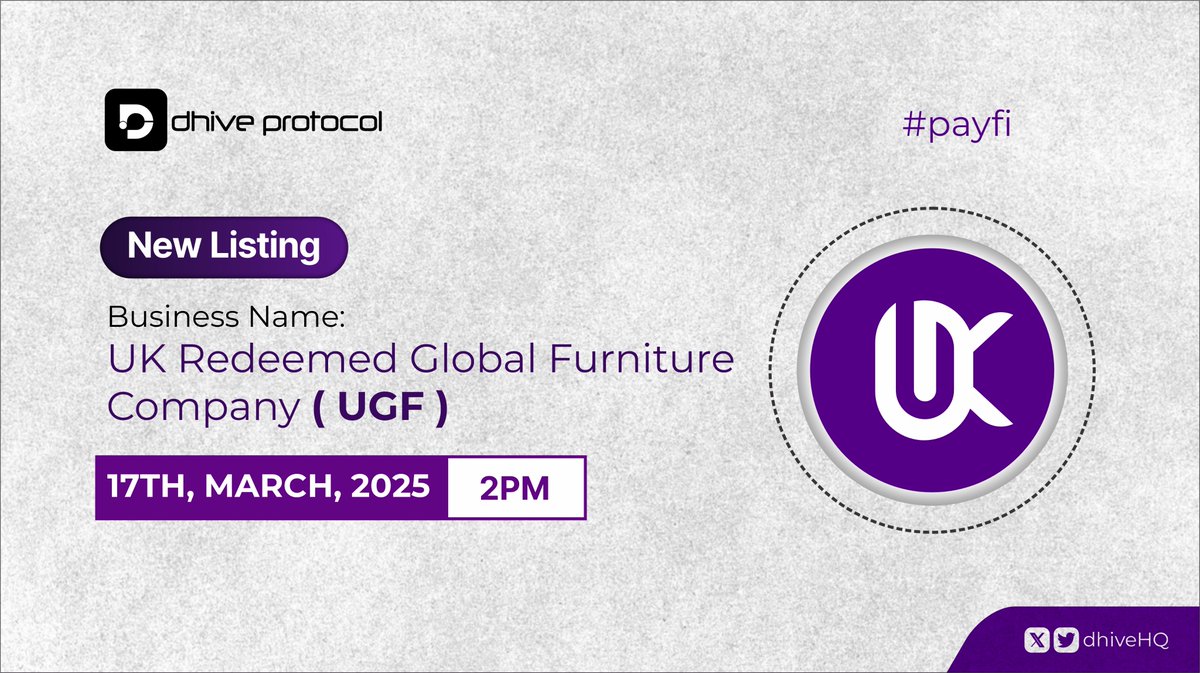 dhive protocol

#payfi

New Listing

Business Name:
UK Redeemed Global Furniture Company ( UGF )

17TH, MARCH, 2025 2PM

UK

dhiveHQ